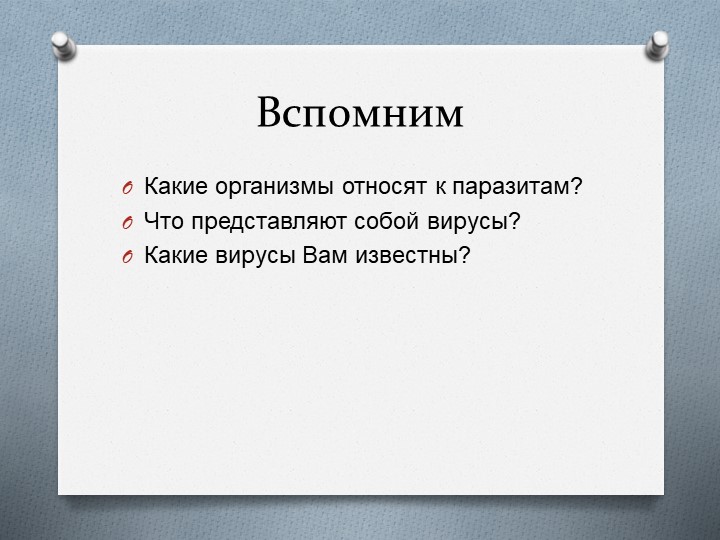 Вспомним

Какие организмы относят к паразитам?
Что представляют собой вирусы?
Какие вирусы Вам известны?